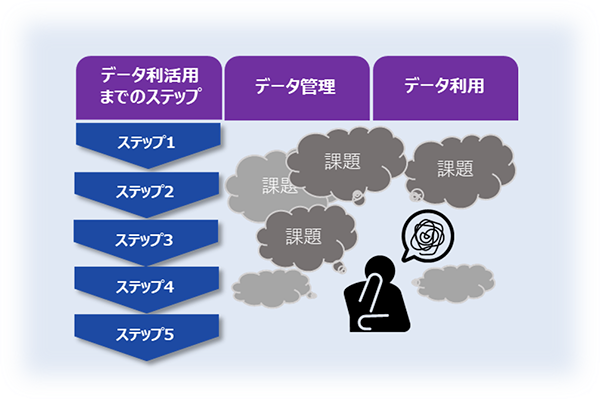 データ利活用までのステップ

データ管理

データ利用

ステップ1

ステップ2

ステップ3

ステップ4

ステップ5

課題

課題

課題

課題